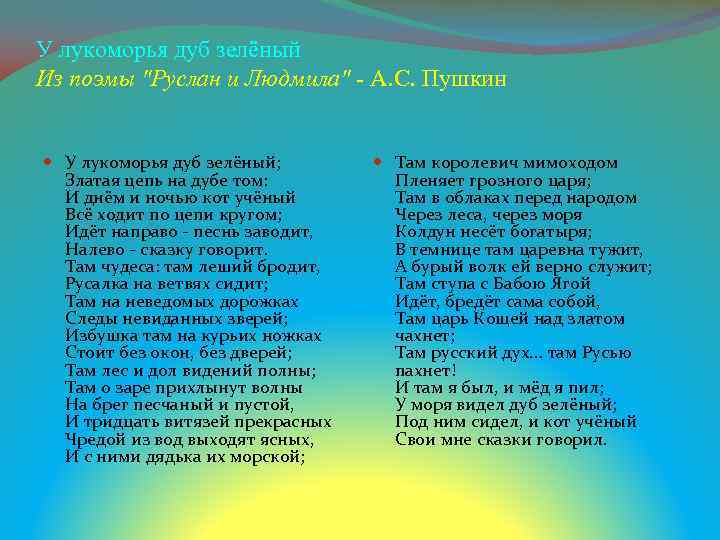 У лукоморья дуб зелёный
Из поэмы "Руслан и Людмила" - А.С. Пушкин

У лукоморья дуб зелёный;
Златая цепь на дубе том:
И днём и ночью кот учёный
Всё ходит по цепи кругом;
Идёт направо - песнь заводит,
Налево - сказку говорит.
Там чудеса: там леший бродит,
Русалка на ветвях сидит;
Там на неведомых дорожках
Следы невиданных зверей;
Избушка там на курьих ножках
Стоит без окон, без дверей;
Там лес и дол видений полны;
Там о заре прихлынут волны
На брег песчаный и пустой,
И тридцать витязей прекрасных
Чредой из вод выходят ясных,
И с ними дядька их морской;

Там королевич мимоходом
Пленяет грозного царя;
Там в облаках перед народом
Через леса, через моря
Колдун несёт богатыря;
В темнице там царевна тужит,
А бурый волк ей верно служит;
Там ступа с Бабою Ягой
Идёт, бредёт сама собой,
Там царь Кощей над златом чахнет;
Там русский дух... там Русью пахнет!
И там я был, и мёд я пил;
У моря видел дуб зелёный;
Под ним сидел, и кот учёный
Свои мне сказки говорил.